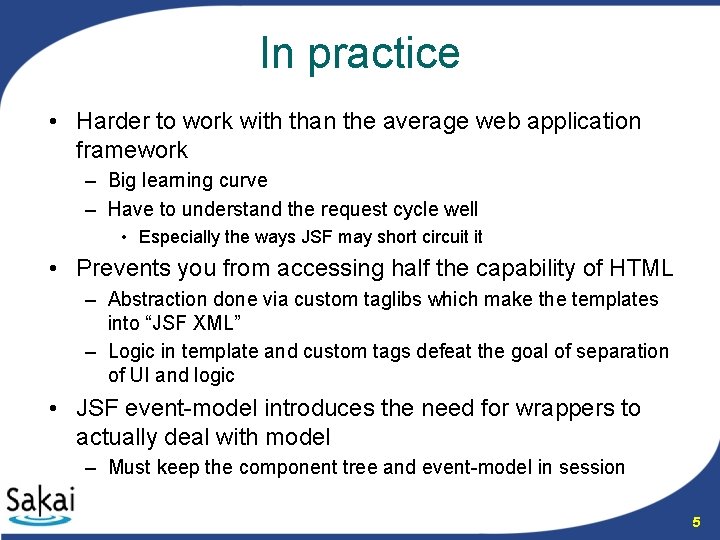 In practice

• Harder to work with than the average web application framework
– Big learning curve
– Have to understand the request cycle well
• Especially the ways JSF may short circuit it

• Prevents you from accessing half the capability of HTML
– Abstraction done via custom taglibs which make the templates into “JSF XML”
– Logic in template and custom tags defeat the goal of separation of UI and logic

• JSF event-model introduces the need for wrappers to actually deal with model
– Must keep the component tree and event-model in session

Sakai

5